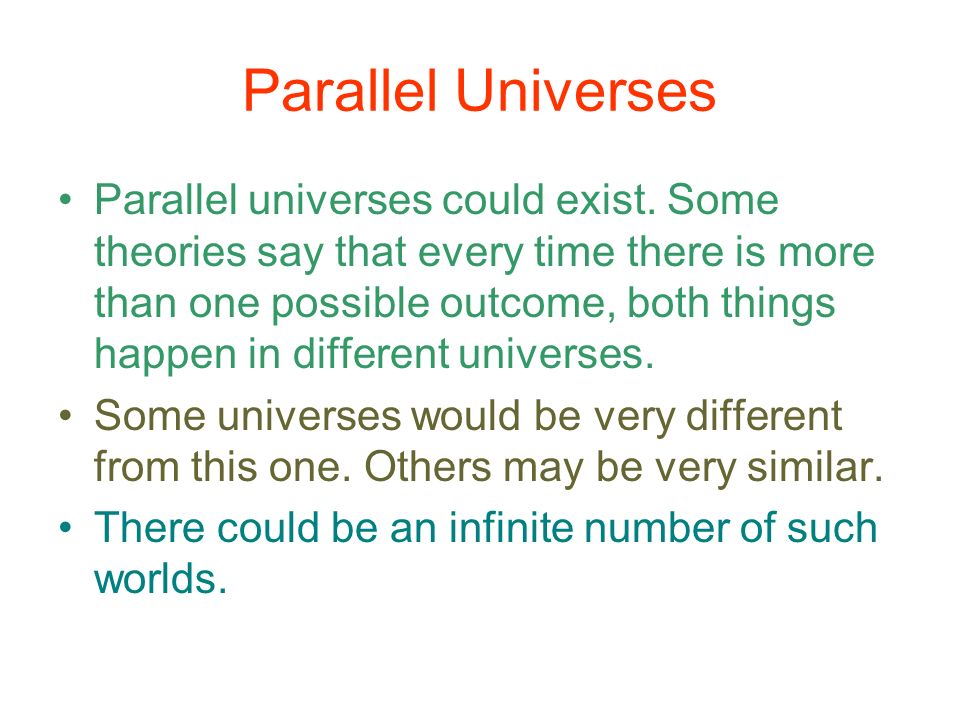 Parallel Universes

• Parallel universes could exist. Some theories say that every time there is more than one possible outcome, both things happen in different universes.

• Some universes would be very different from this one. Others may be very similar.

• There could be an infinite number of such worlds.